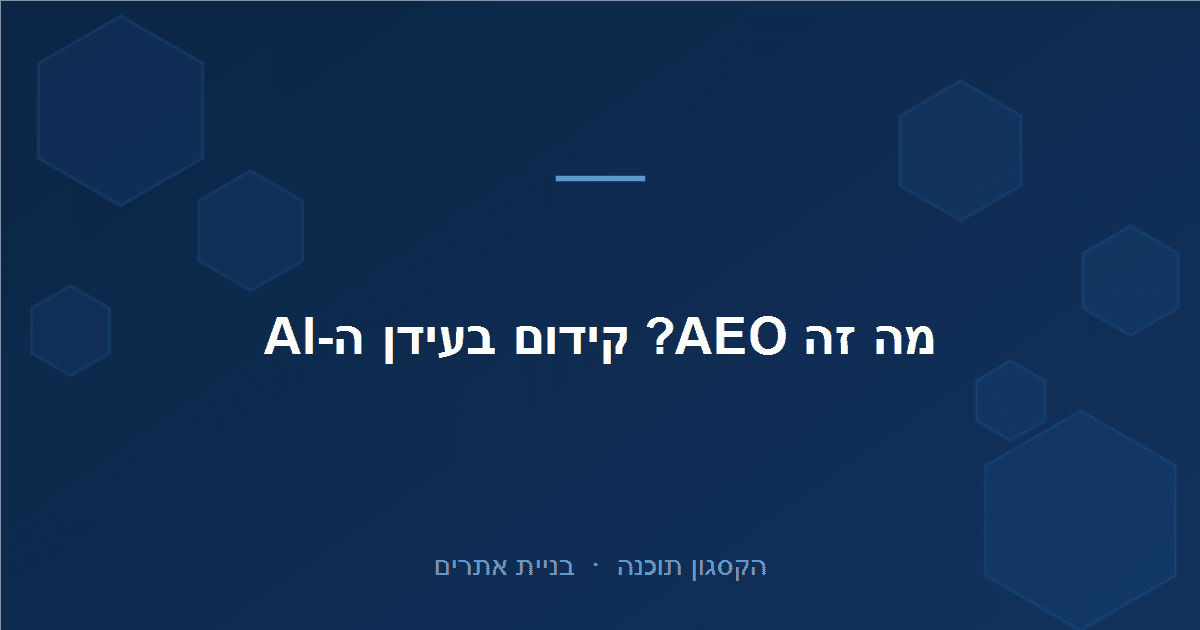 מה זה AEO? קידום בעידן ה-AI

הקסגון תוכנה · בניית אתרים